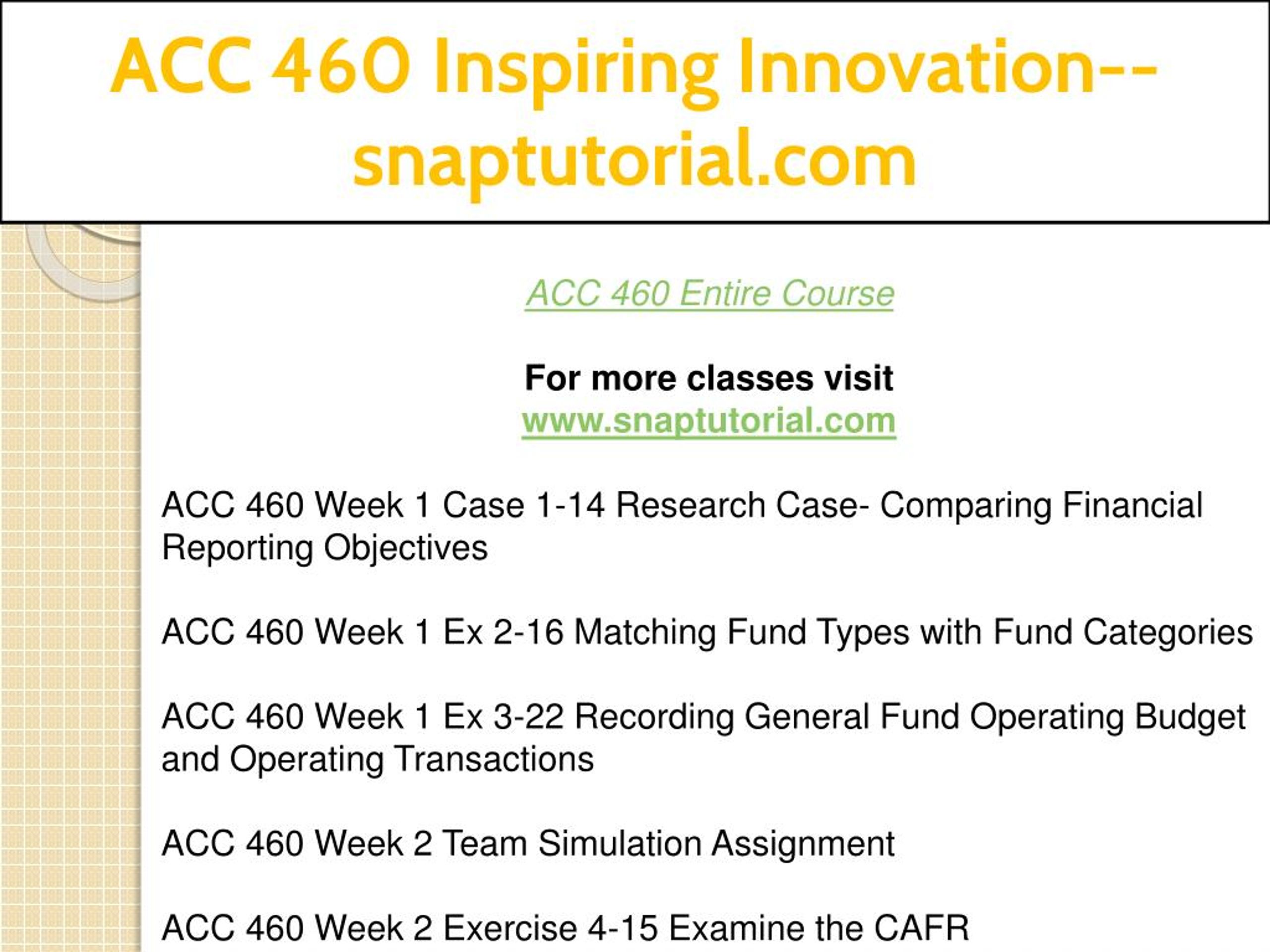 ACC 460 Inspiring Innovation--snaptutorial.com

ACC 460 Entire Course

For more classes visit
www.snaptutorial.com

ACC 460 Week 1 Case 1-14 Research Case- Comparing Financial Reporting Objectives

ACC 460 Week 1 Ex 2-16 Matching Fund Types with Fund Categories

ACC 460 Week 1 Ex 3-22 Recording General Fund Operating Budget and Operating Transactions

ACC 460 Week 2 Team Simulation Assignment

ACC 460 Week 2 Exercise 4-15 Examine the CAFR